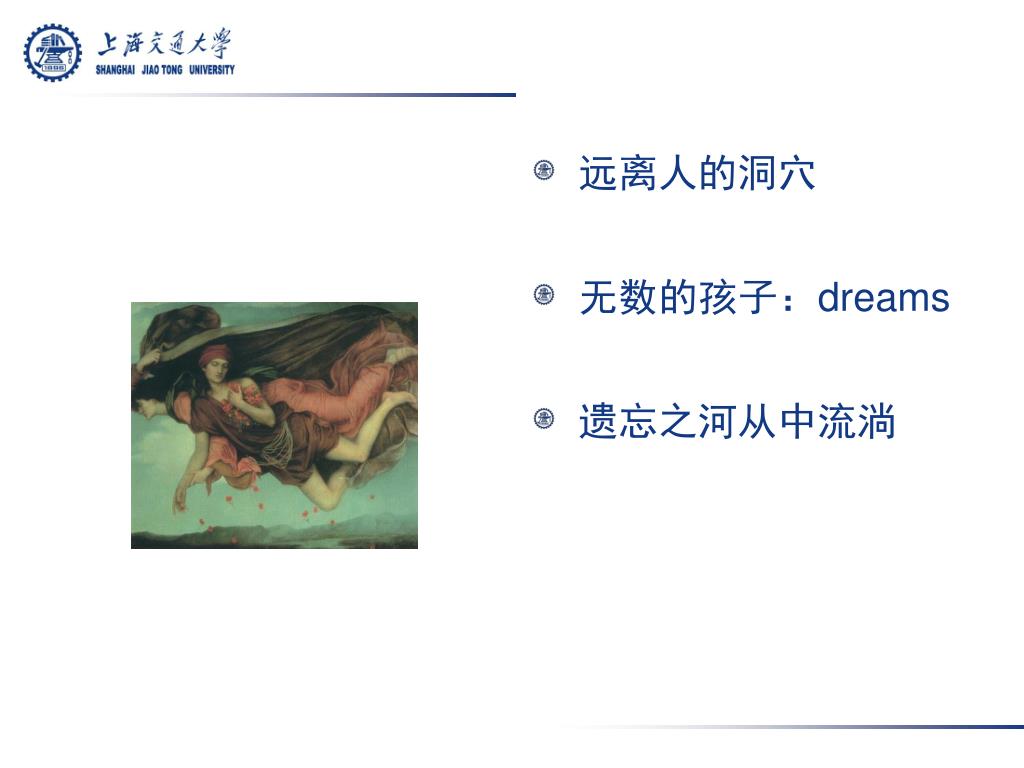 上海交通大学
SHANGHAI JIAO TONG UNIVERSITY

远离人的洞穴

无数的孩子：dreams

遗忘之河从中流淌